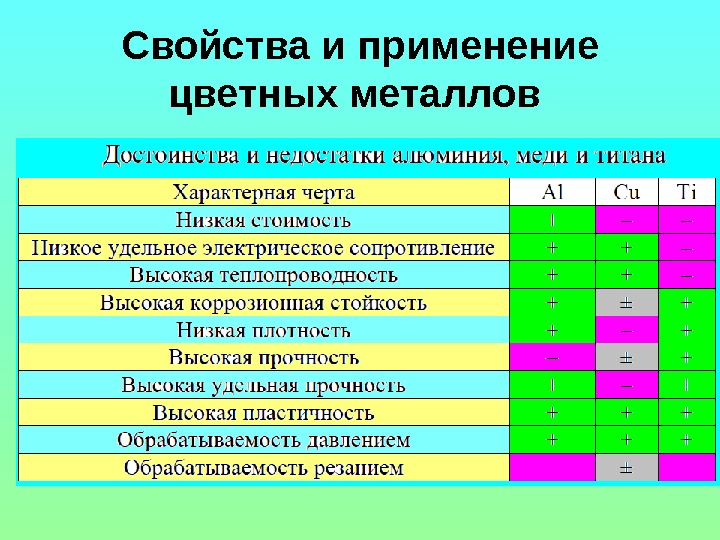 Свойства и применение цветных металлов

Достоинства и недостатки алюминия, меди и титана

| Характерная черта | Al | Cu | Ti |
|---|---|---|---|
| Низкая стоимость | + | – | – |
| Низкое удельное электрическое сопротивление | + | + | – |
| Высокая теплопроводность | + | + | – |
| Высокая коррозионная стойкость | + | ± | + |
| Низкая плотность | + | – | + |
| Высокая прочность | – | ± | + |
| Высокая удельная прочность | + | – | + |
| Высокая пластичность | + | + | + |
| Обрабатываемость давлением | + | + | + |
| Обрабатываемость резанием | | ± | |